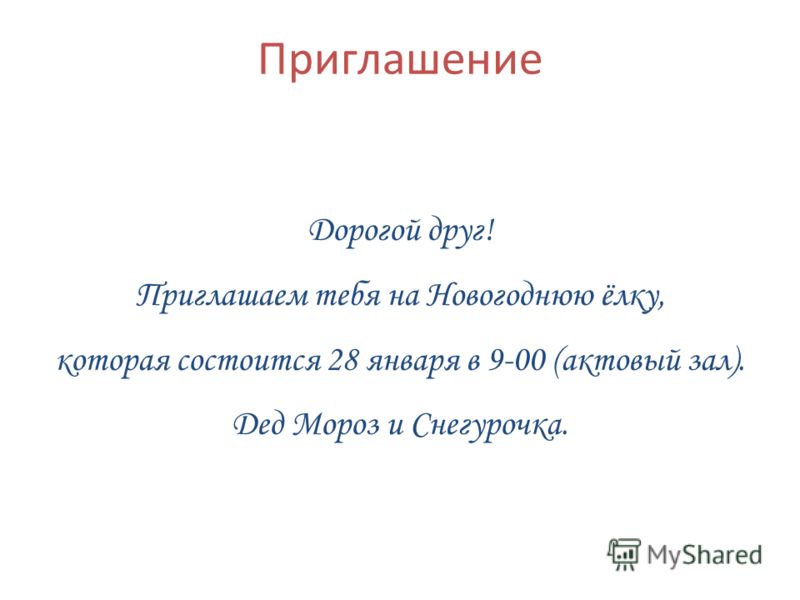 Приглашение

Дорогой друг!

Приглашаем тебя на Новогоднюю ёлку,

которая состоится 28 января в 9-00 (актовый зал).

Дед Мороз и Снегурочка.

MyShared